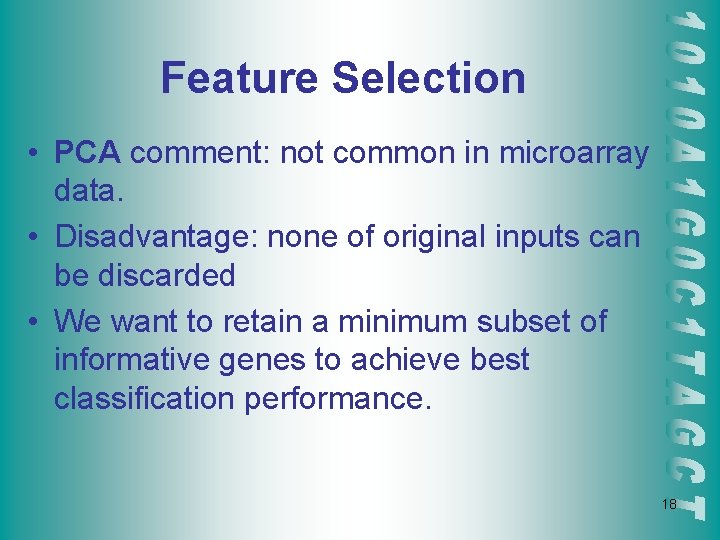 Feature Selection

• PCA comment: not common in microarray data.

• Disadvantage: none of original inputs can be discarded

• We want to retain a minimum subset of informative genes to achieve best classification performance.

1010A1G0C1TAGCT

18